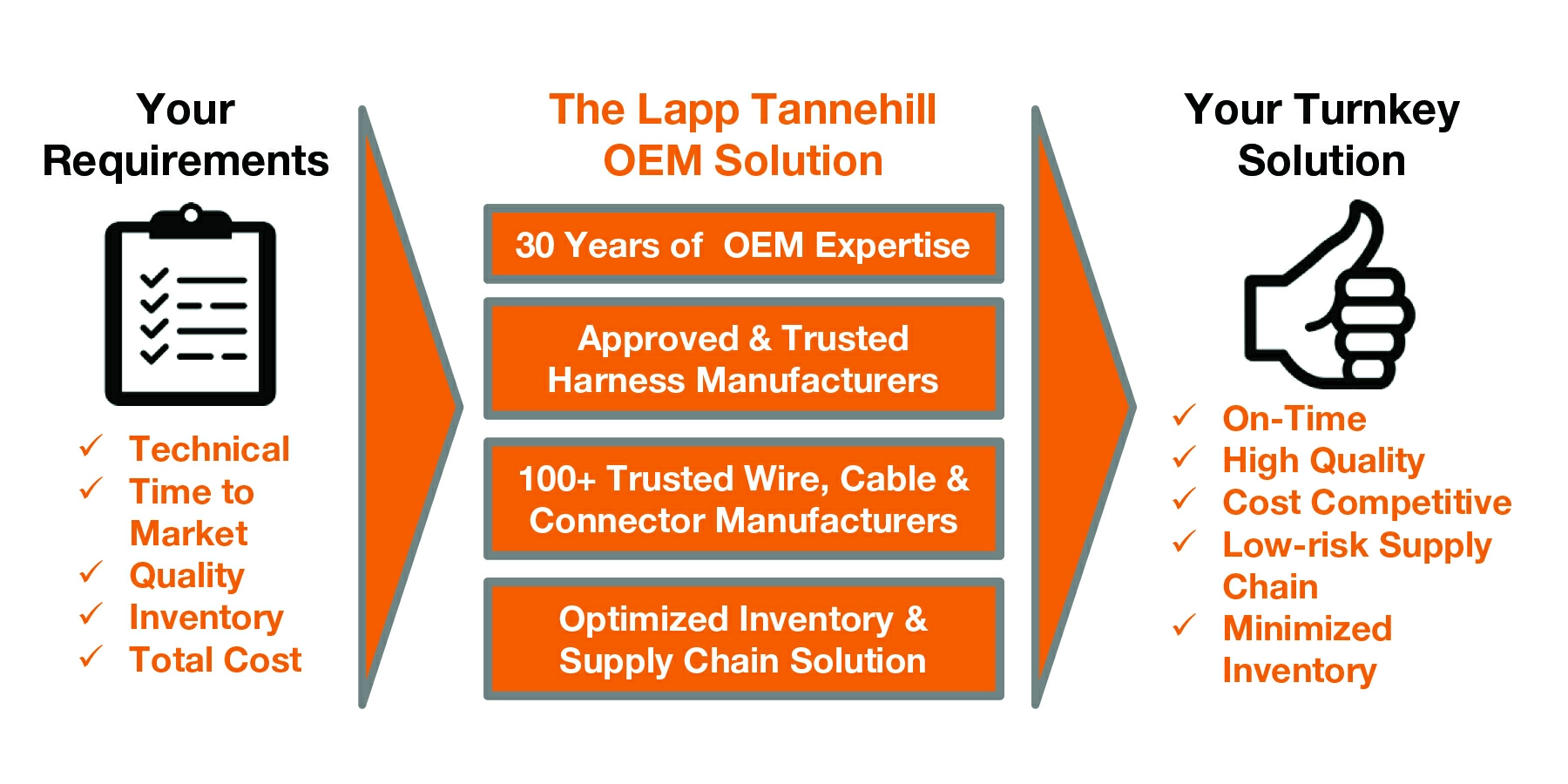 Your Requirements

✓ Technical
✓ Time to Market
✓ Quality
✓ Inventory
✓ Total Cost

The Lapp Tannehill OEM Solution

30 Years of OEM Expertise

Approved & Trusted Harness Manufacturers

100+ Trusted Wire, Cable & Connector Manufacturers

Optimized Inventory & Supply Chain Solution

Your Turnkey Solution

✓ On-Time
✓ High Quality
✓ Cost Competitive
✓ Low-risk Supply Chain
✓ Minimized Inventory